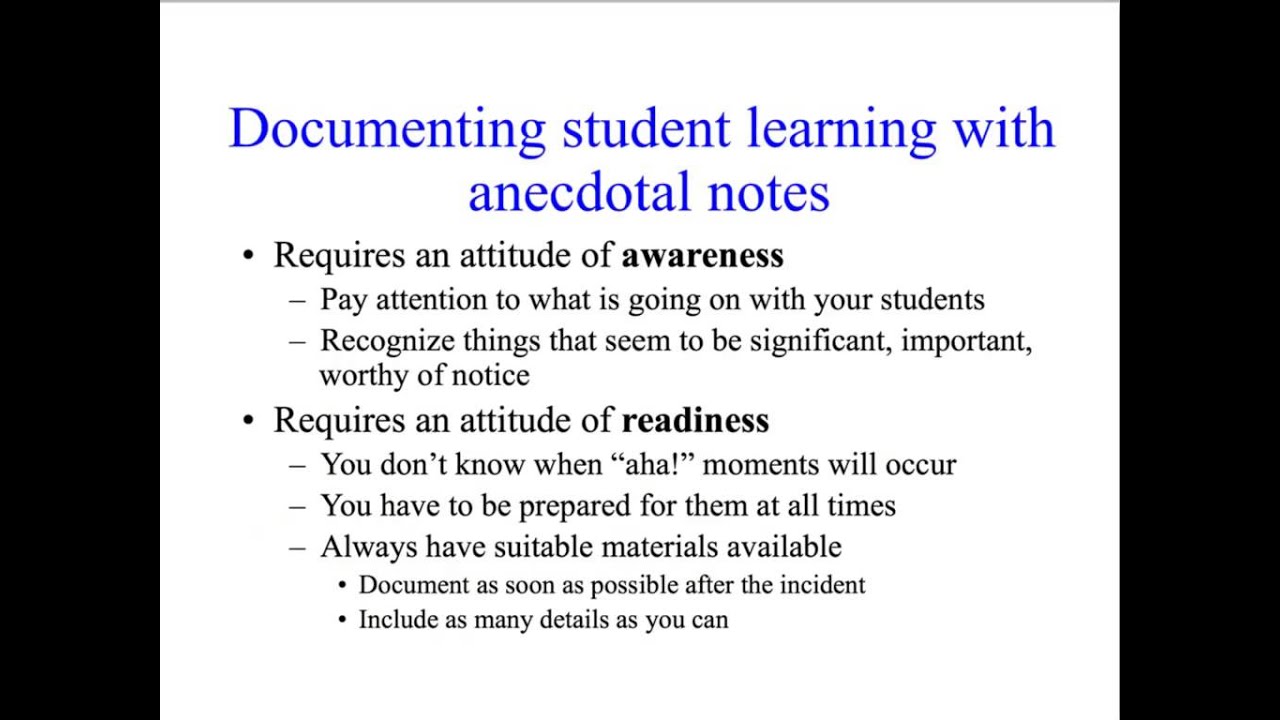 Documenting student learning with anecdotal notes

• Requires an attitude of awareness
– Pay attention to what is going on with your students
– Recognize things that seem to be significant, important, worthy of notice
• Requires an attitude of readiness
– You don't know when "aha!" moments will occur
– You have to be prepared for them at all times
– Always have suitable materials available
• Document as soon as possible after the incident
• Include as many details as you can